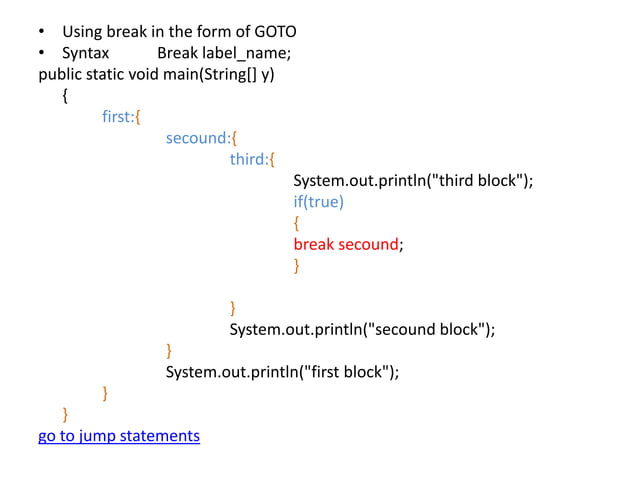 • Using break in the form of GOTO
• Syntax Break label_name;
public static void main(String[] y)
{
first:{
secound:{
third:{
System.out.println("third block");
if(true)
{
break secound;
}

}
System.out.println("secound block");
}
System.out.println("first block");
}
}
go to jump statements